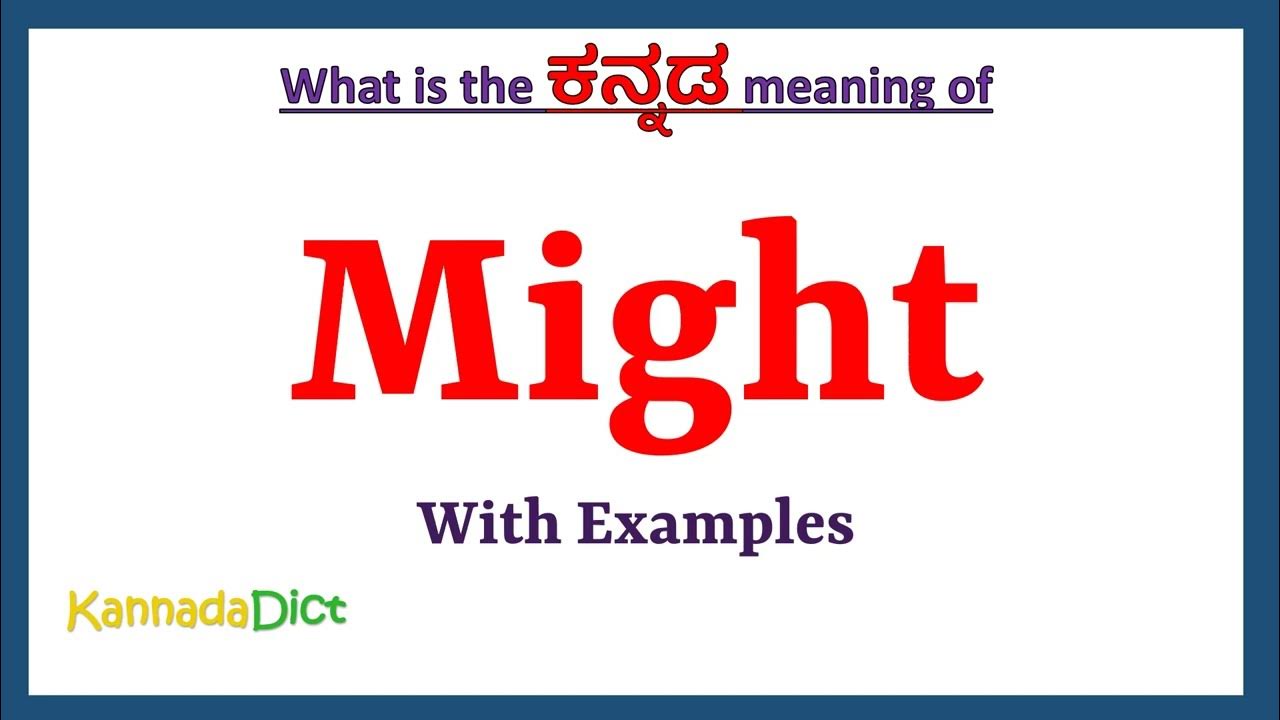 What is the ಕನ್ನಡ meaning of

Might

With Examples

KannadaDict